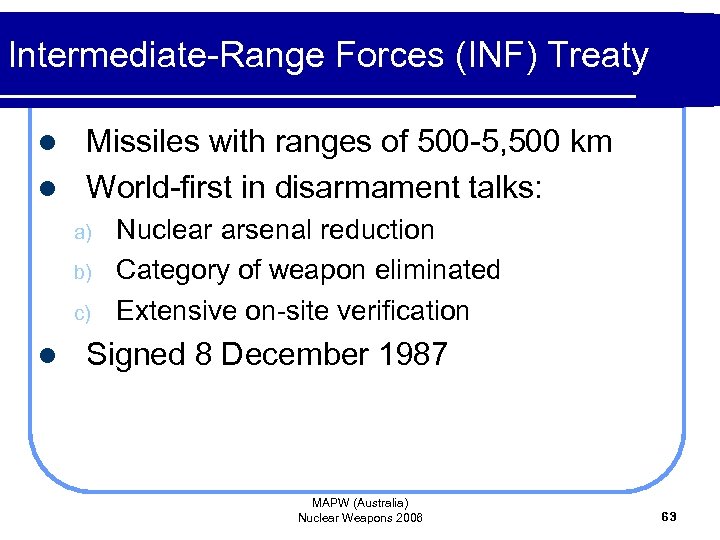 Intermediate-Range Forces (INF) Treaty

- Missiles with ranges of 500-5,500 km
- World-first in disarmament talks:
  a) Nuclear arsenal reduction
  b) Category of weapon eliminated
  c) Extensive on-site verification
- Signed 8 December 1987

MAPW (Australia)
Nuclear Weapons 2006

63